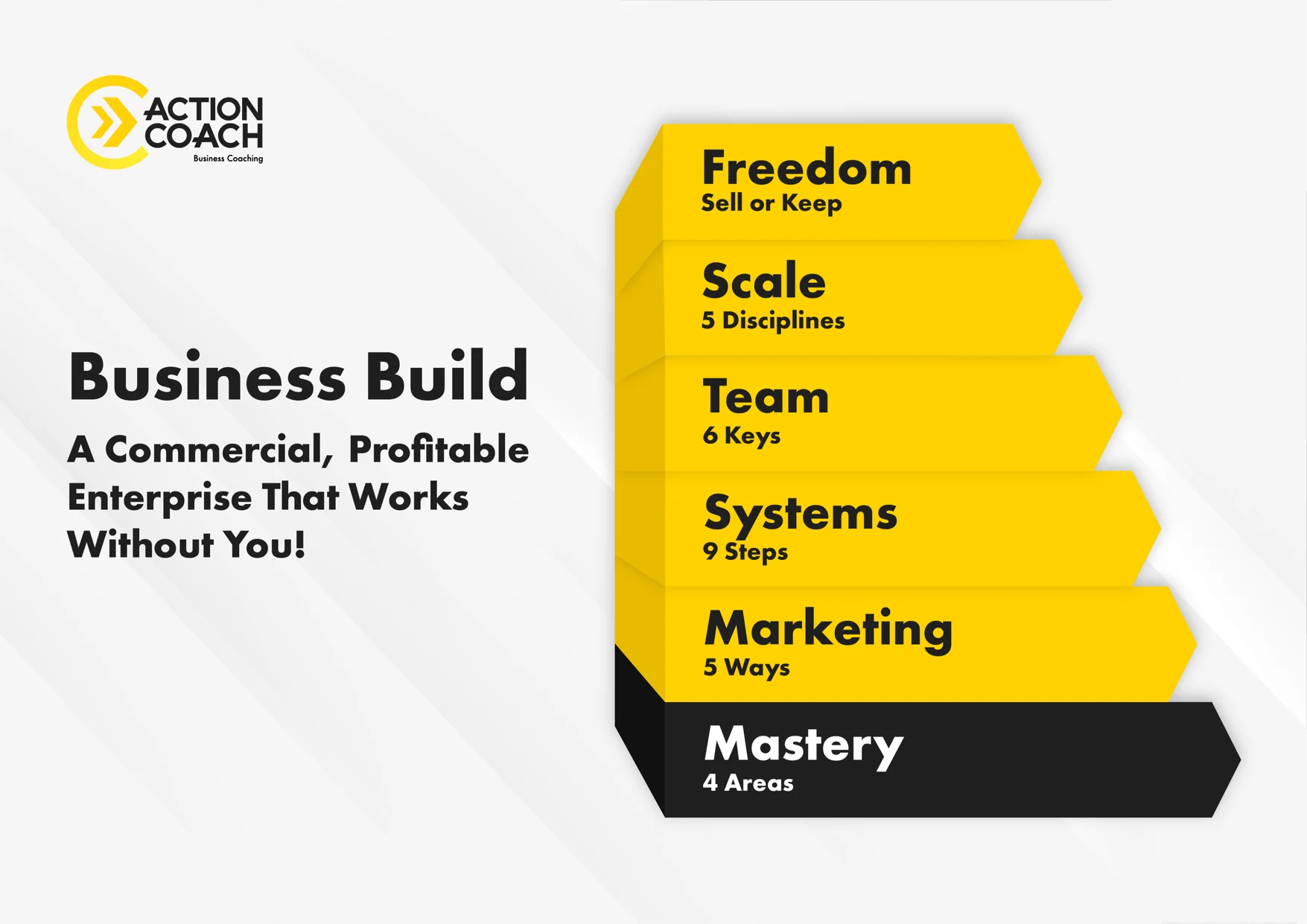 ACTION COACH
Business Coaching

Business Build

A Commercial, Profitable Enterprise That Works Without You!

Freedom
Sell or Keep

Scale
5 Disciplines

Team
6 Keys

Systems
9 Steps

Marketing
5 Ways

Mastery
4 Areas